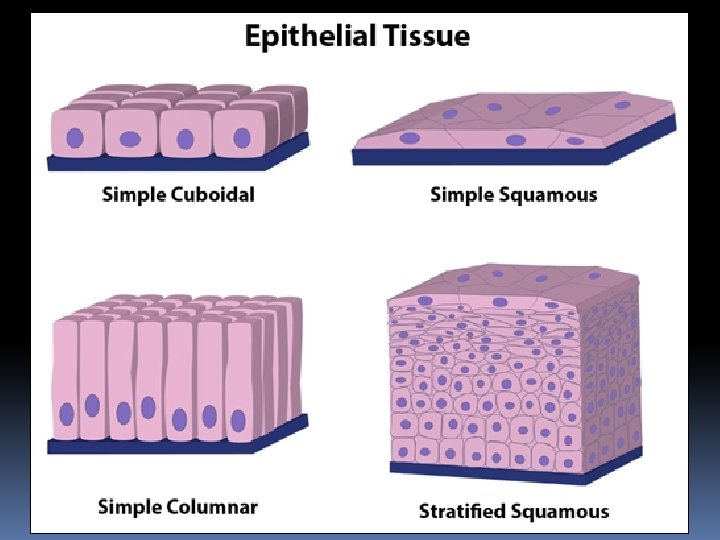 Epithelial Tissue

Simple Cuboidal

Simple Squamous

Simple Columnar

Stratified Squamous